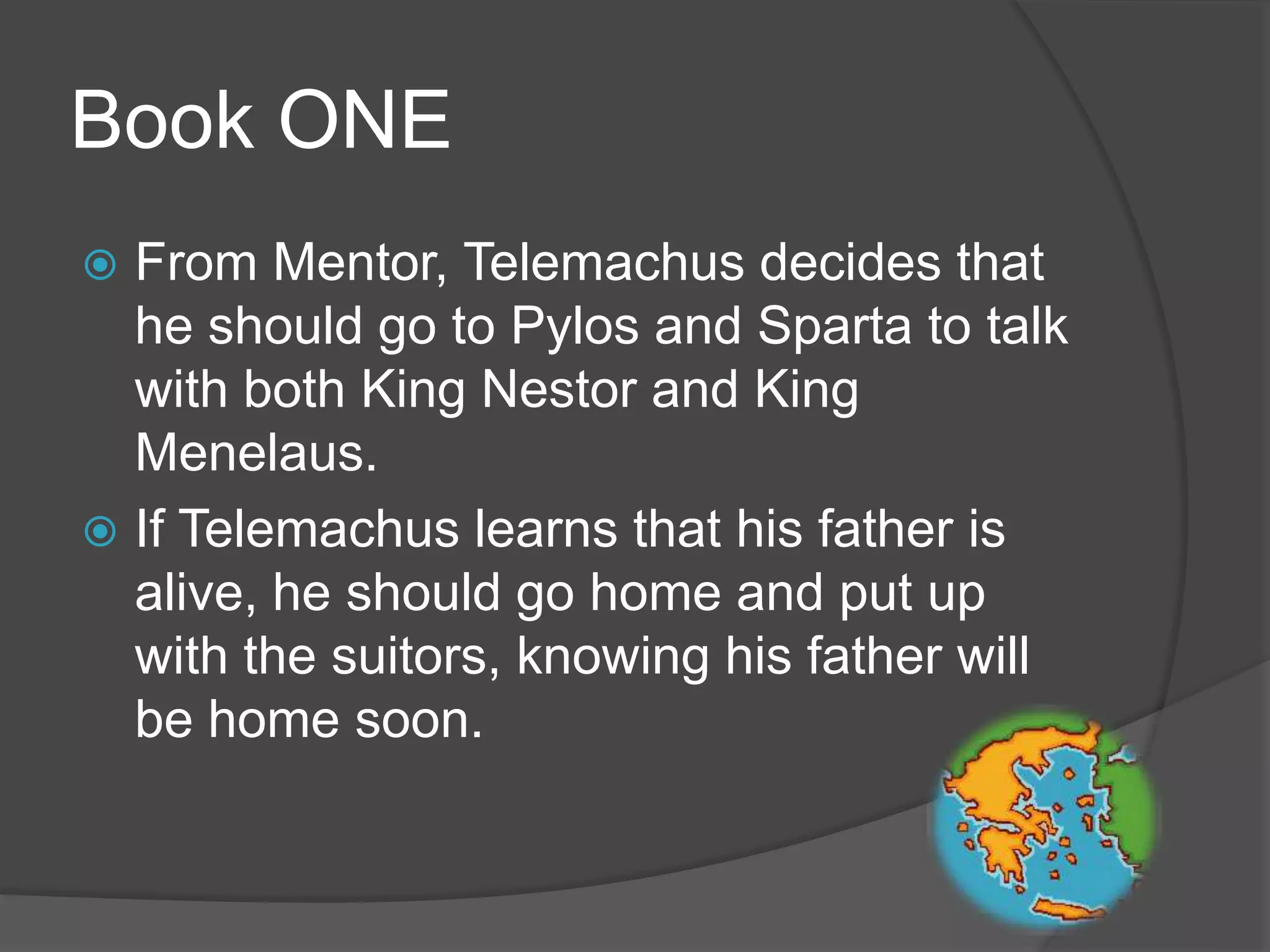 Book ONE

From Mentor, Telemachus decides that he should go to Pylos and Sparta to talk with both King Nestor and King Menelaus.

If Telemachus learns that his father is alive, he should go home and put up with the suitors, knowing his father will be home soon.